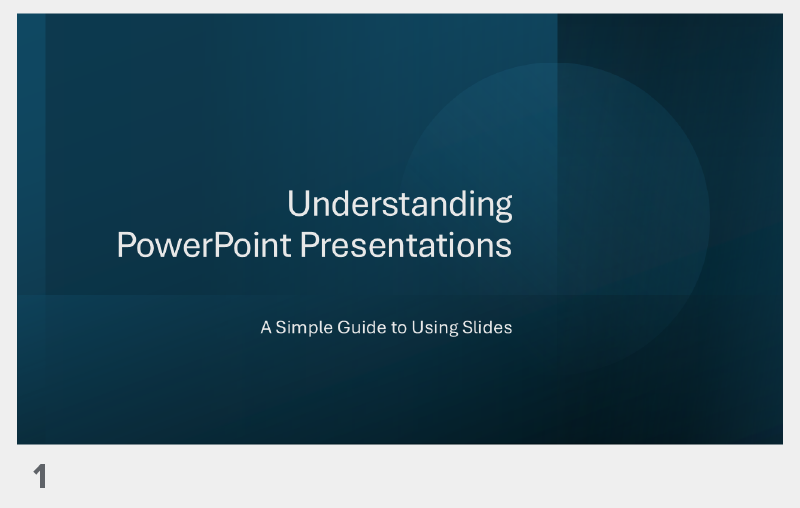 Understanding
PowerPoint Presentations

A Simple Guide to Using Slides

1